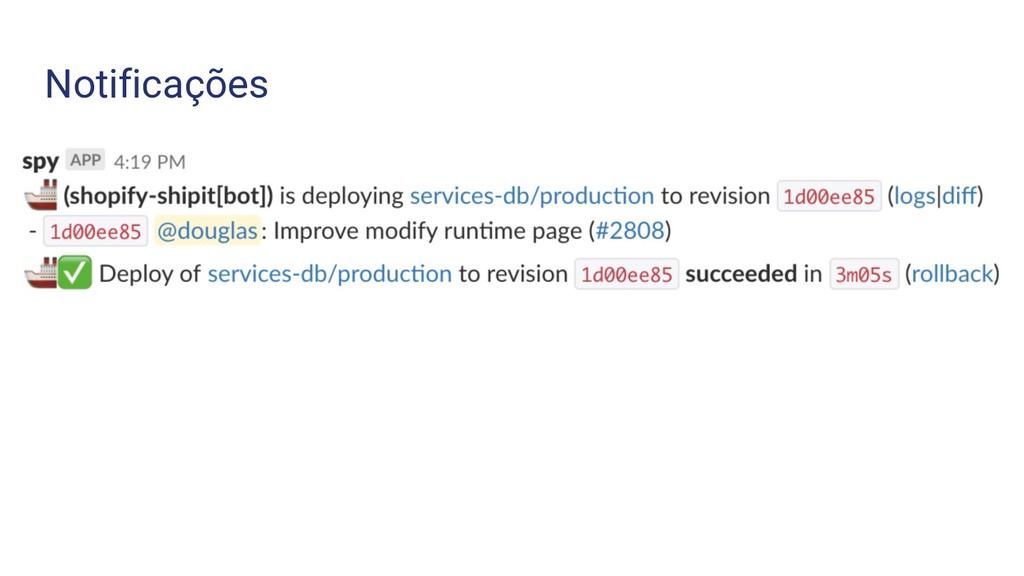 Notificações

spy APP 4:19 PM

🚢 (shopify-shipit[bot]) is deploying services-db/production to revision 1d00ee85 (logs|diff)
- 1d00ee85 @douglas: Improve modify runtime page (#2808)

🚢✅ Deploy of services-db/production to revision 1d00ee85 succeeded in 3m05s (rollback)